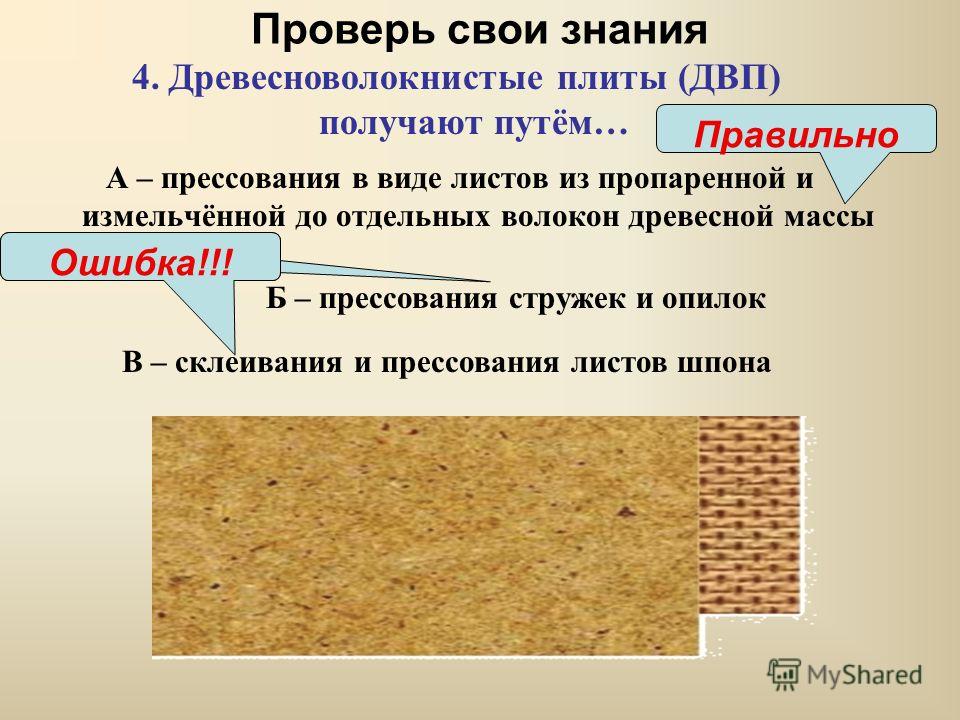 Проверь свои знания

4. Древесноволокнистые плиты (ДВП) получают путём…

Правильно

А – прессования в виде листов из пропаренной и измельчённой до отдельных волокон древесной массы

Ошибка!!!

Б – прессования стружек и опилок

В – склеивания и прессования листов шпона

MyShared